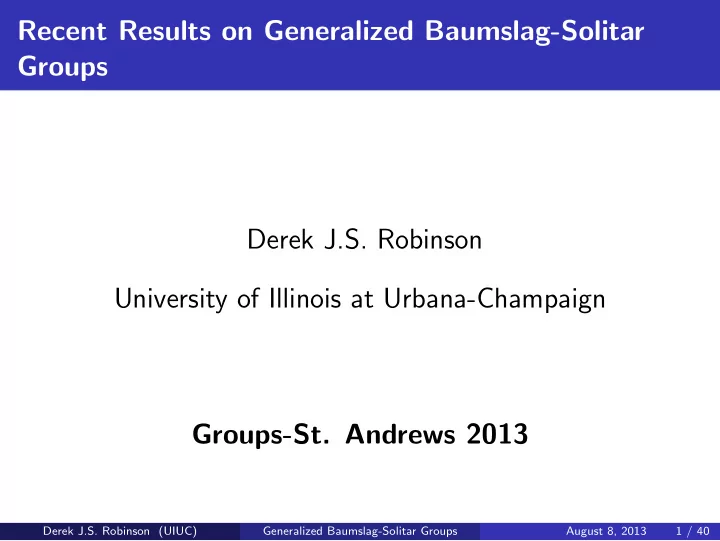 Recent Results on Generalized Baumslag-Solitar Groups

Derek J.S. Robinson

University of Illinois at Urbana-Champaign

Groups-St. Andrews 2013

Derek J.S. Robinson (UIUC) Generalized Baumslag-Solitar Groups August 8, 2013 1 / 40